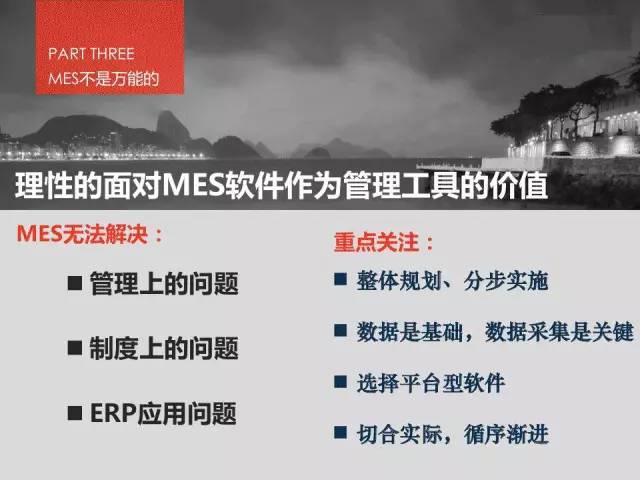 PART THREE
MES不是万能的

理性的面对MES软件作为管理工具的价值

MES无法解决：

■ 管理上的问题

■ 制度上的问题

■ ERP应用问题

重点关注：

■ 整体规划、分步实施

■ 数据是基础，数据采集是关键

■ 选择平台型软件

■ 切合实际，循序渐进